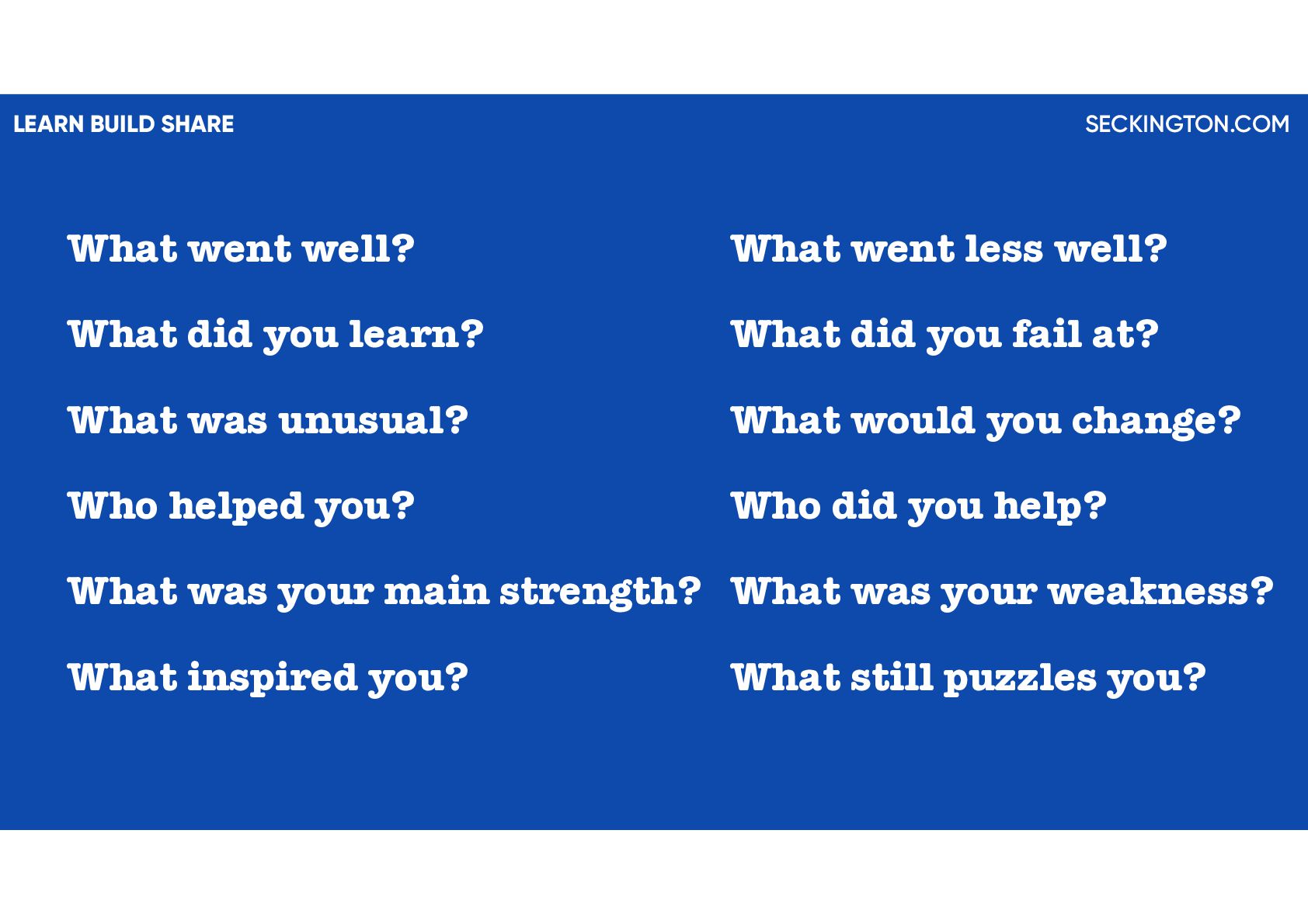 LEARN BUILD SHARE

SECKINGTON.COM

What went well?

What did you learn?

What was unusual?

Who helped you?

What was your main strength?

What inspired you?

What went less well?

What did you fail at?

What would you change?

Who did you help?

What was your weakness?

What still puzzles you?